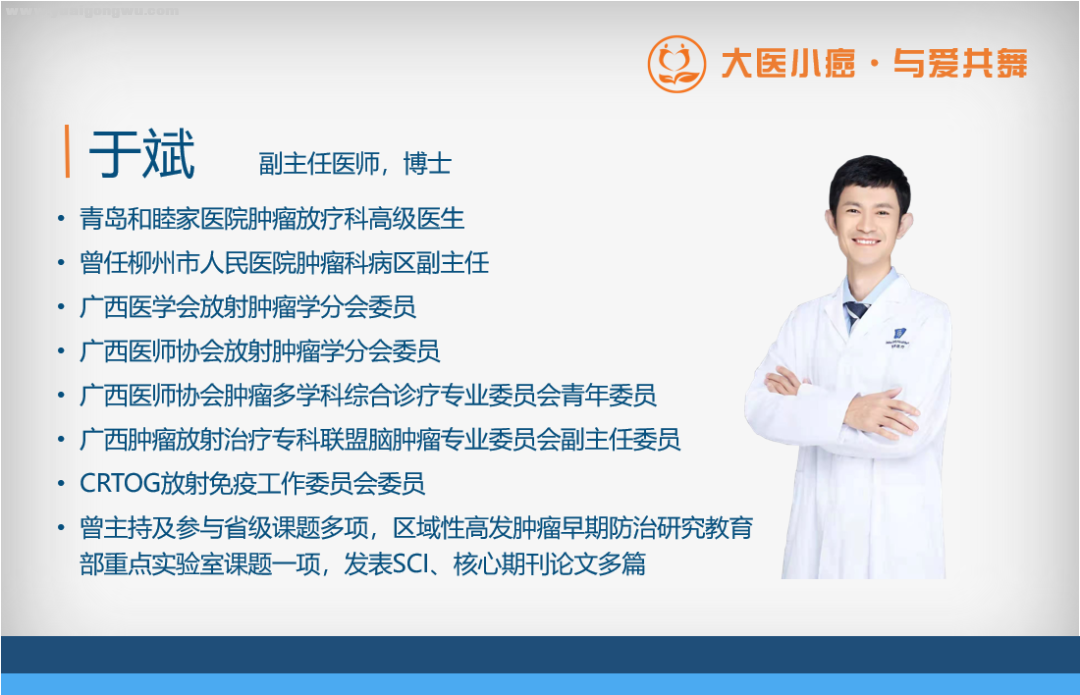 大医小癌 · 与爱共舞

于斌 副主任医师，博士

• 青岛和睦家医院肿瘤放疗科高级医生
• 曾任柳州市人民医院肿瘤科病区副主任
• 广西医学会放射肿瘤学分会委员
• 广西医师协会放射肿瘤学分会委员
• 广西医师协会肿瘤多学科综合诊疗专业委员会青年委员
• 广西肿瘤放射治疗专科联盟脑肿瘤专业委员会副主任委员
• CRTOG放射免疫工作委员会委员
• 曾主持及参与省级课题多项，区域性高发肿瘤早期防治研究教育部重点实验室课题一项，发表SCI、核心期刊论文多篇